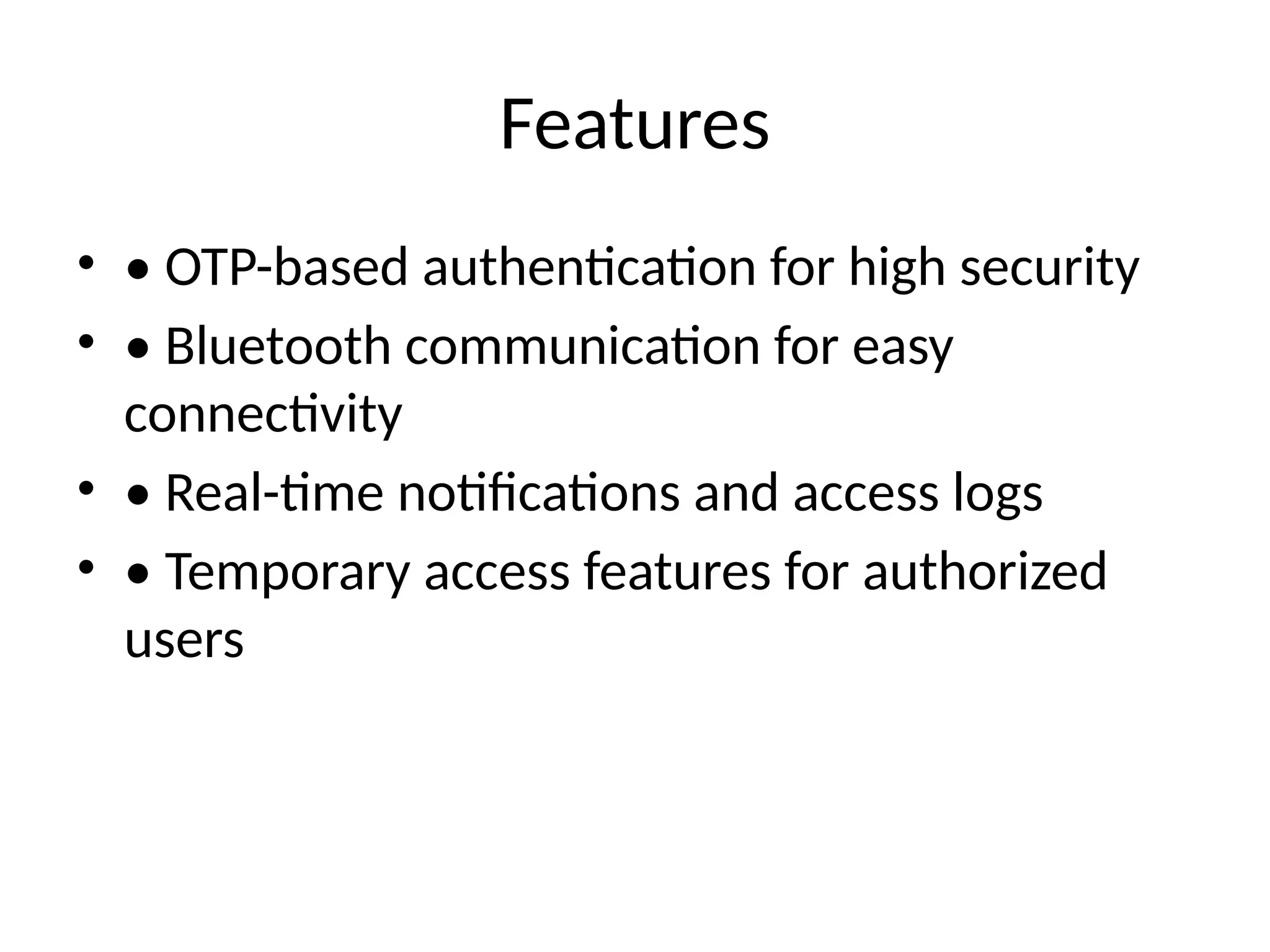 Features

• • OTP-based authentication for high security
• • Bluetooth communication for easy connectivity
• • Real-time notifications and access logs
• • Temporary access features for authorized users